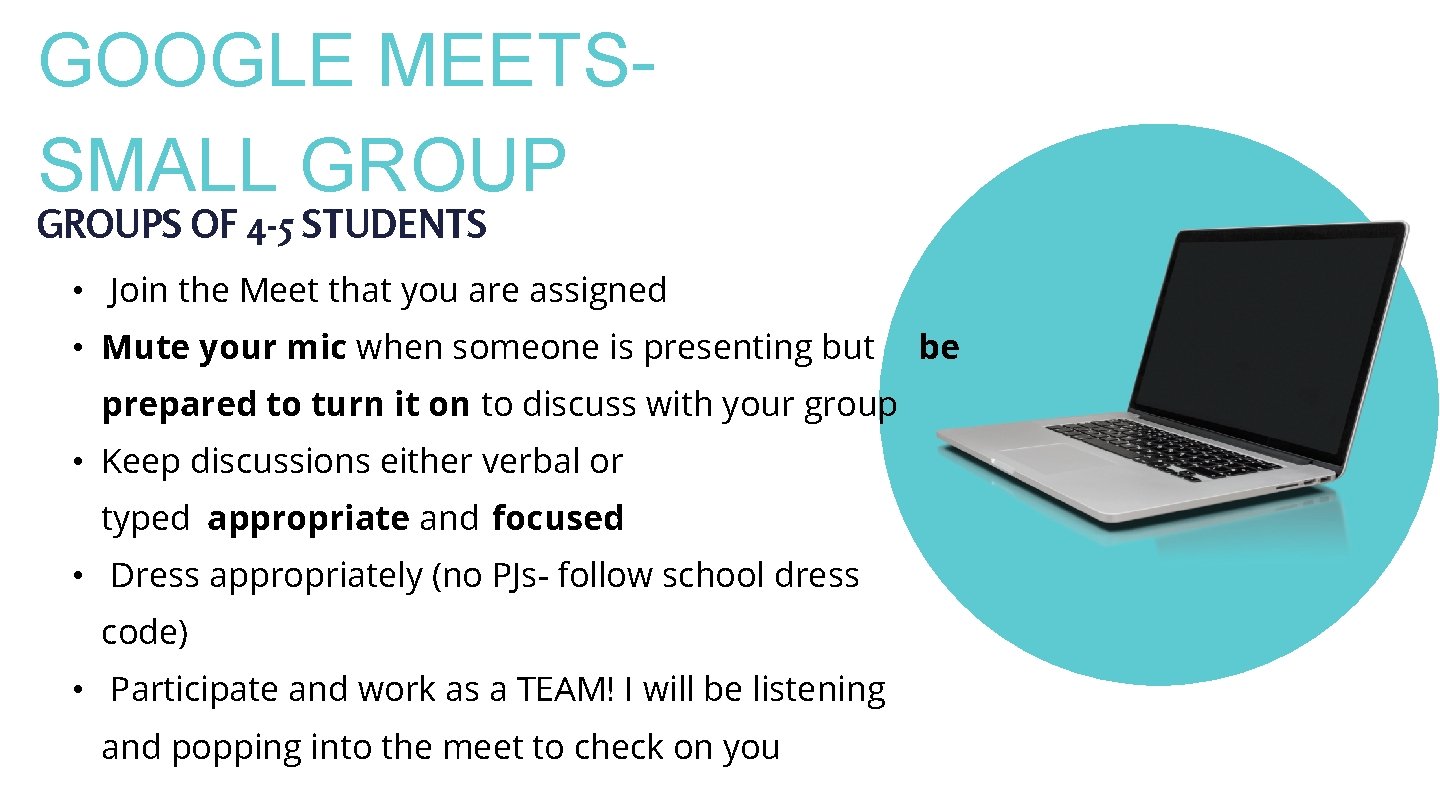 GOOGLE MEETS-
SMALL GROUP

GROUPS OF 4-5 STUDENTS

• Join the Meet that you are assigned
• Mute your mic when someone is presenting but be prepared to turn it on to discuss with your group
• Keep discussions either verbal or typed appropriate and focused
• Dress appropriately (no PJs- follow school dress code)
• Participate and work as a TEAM! I will be listening and popping into the meet to check on you